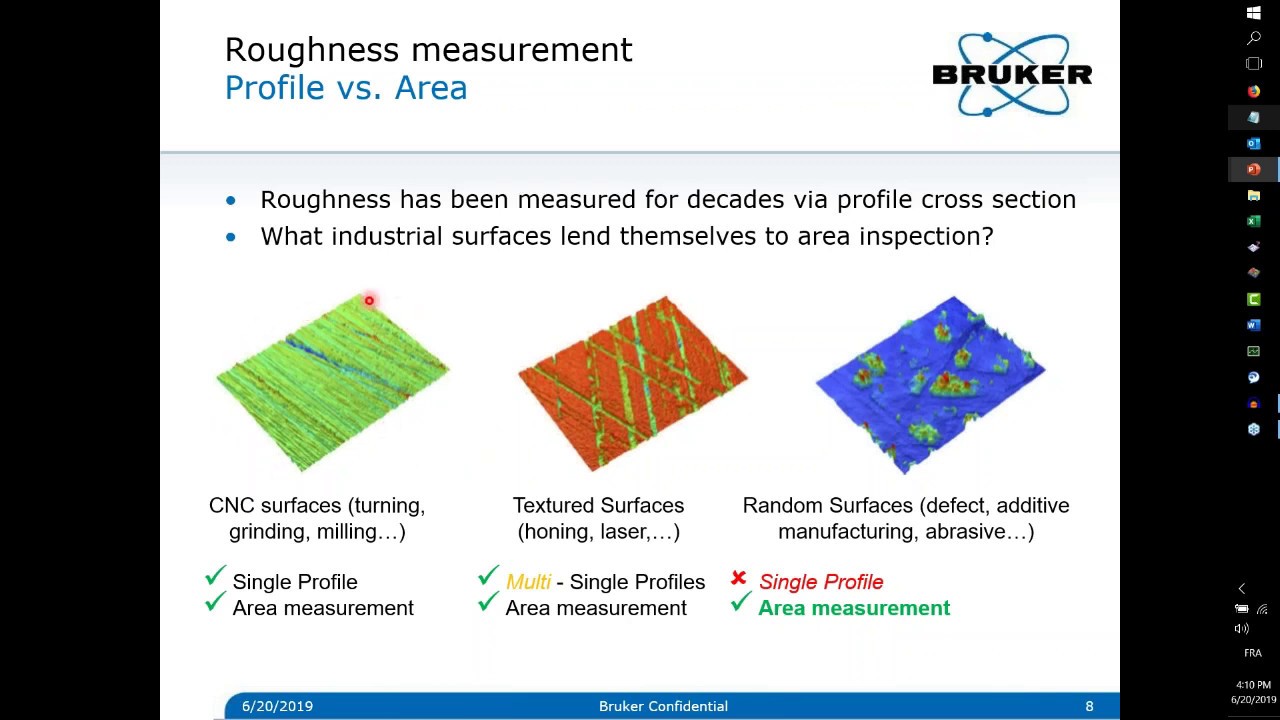 Roughness measurement
Profile vs. Area

BRUKER

• Roughness has been measured for decades via profile cross section
• What industrial surfaces lend themselves to area inspection?

CNC surfaces (turning, grinding, milling…)

✓ Single Profile
✓ Area measurement

Textured Surfaces (honing, laser,…)

✓ Multi - Single Profiles
✓ Area measurement

Random Surfaces (defect, additive manufacturing, abrasive…)

✗ Single Profile
✓ Area measurement

6/20/2019 Bruker Confidential 8

FRA
4:10 PM
6/20/2019